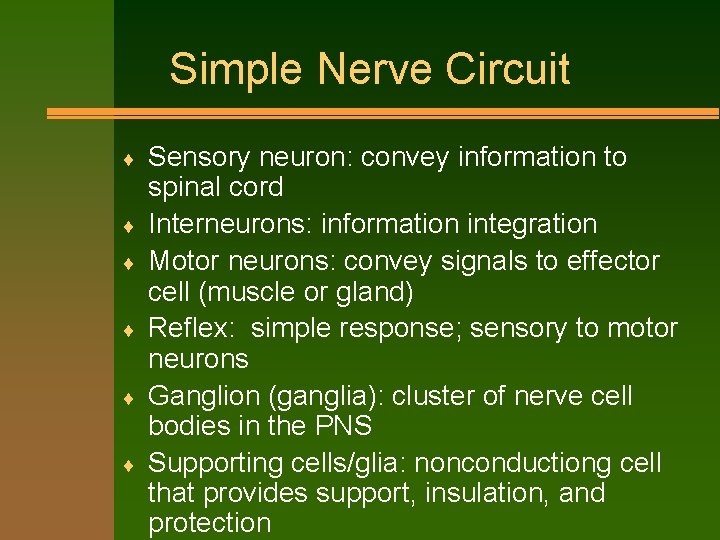 Simple Nerve Circuit

♦ Sensory neuron: convey information to spinal cord
♦ Interneurons: information integration
♦ Motor neurons: convey signals to effector cell (muscle or gland)
♦ Reflex: simple response; sensory to motor neurons
♦ Ganglion (ganglia): cluster of nerve cell bodies in the PNS
♦ Supporting cells/glia: nonconductiong cell that provides support, insulation, and protection